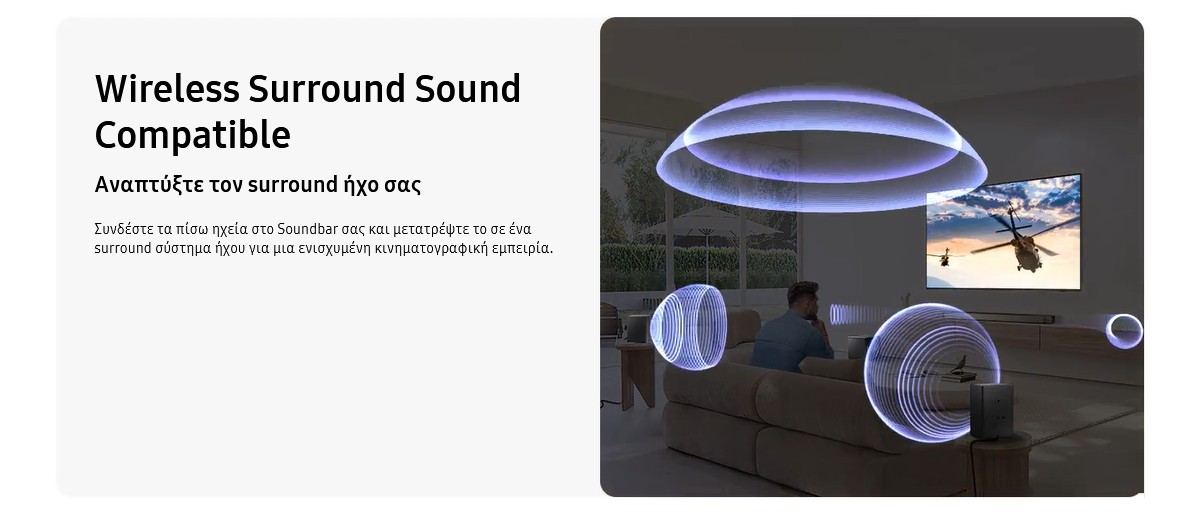 Wireless Surround Sound Compatible

Αναπτύξτε τον surround ήχο σας

Συνδέστε τα πίσω ηχεία στο Soundbar σας και μετατρέψτε το σε ένα surround σύστημα ήχου για μια ενισχυμένη κινηματογραφική εμπειρία.